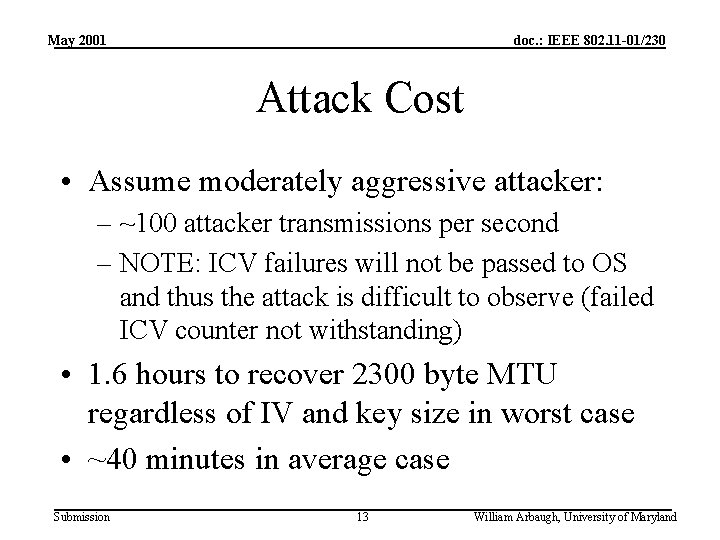 May 2001

doc.: IEEE 802.11-01/230

Attack Cost

• Assume moderately aggressive attacker:
– ~100 attacker transmissions per second
– NOTE: ICV failures will not be passed to OS and thus the attack is difficult to observe (failed ICV counter not withstanding)
• 1.6 hours to recover 2300 byte MTU regardless of IV and key size in worst case
• ~40 minutes in average case

Submission

13

William Arbaugh, University of Maryland